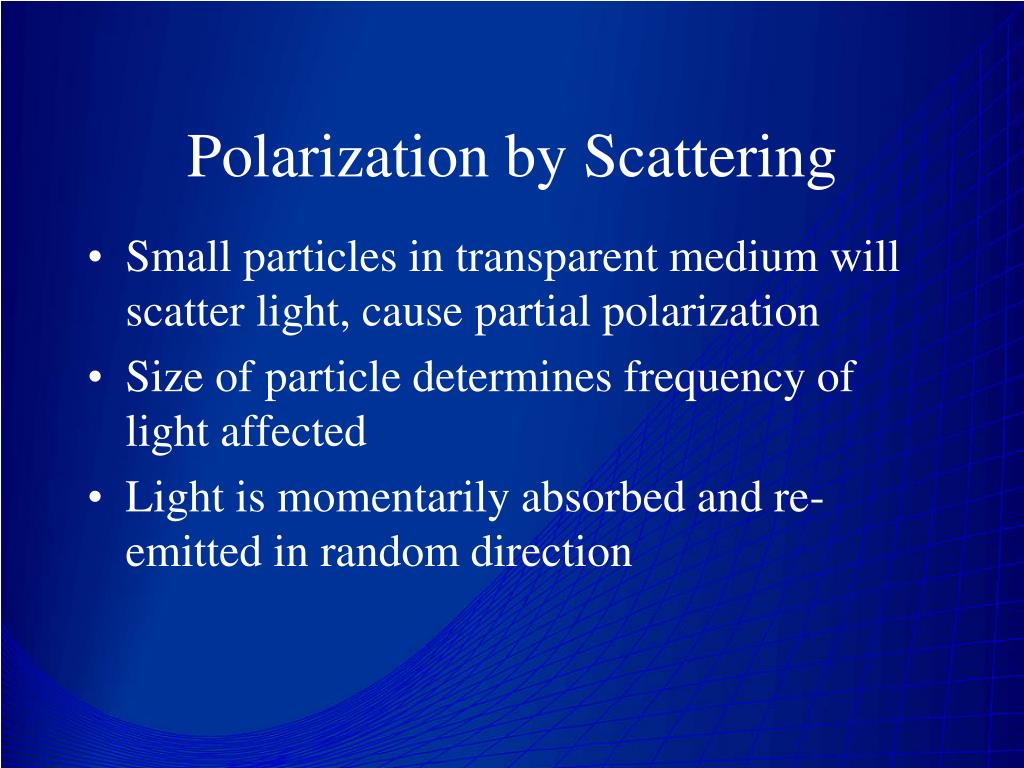 Polarization by Scattering

• Small particles in transparent medium will scatter light, cause partial polarization
• Size of particle determines frequency of light affected
• Light is momentarily absorbed and re-emitted in random direction